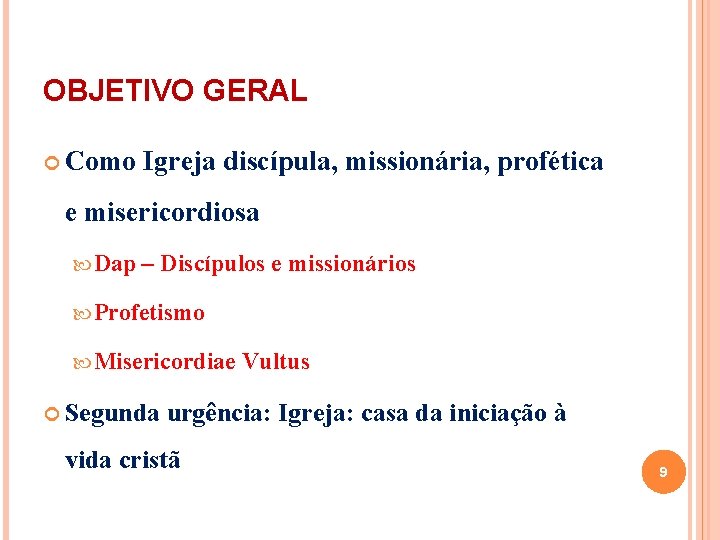 OBJETIVO GERAL

Como Igreja discípula, missionária, profética e misericordiosa

Dap – Discípulos e missionários

Profetismo

Misericordiae Vultus

Segunda urgência: Igreja: casa da iniciação à vida cristã

9